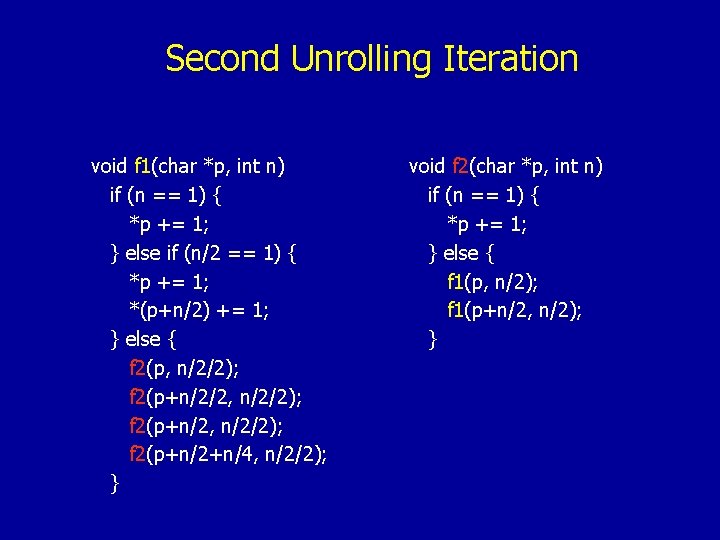 Second Unrolling Iteration

void f1(char *p, int n)
if (n == 1) {
*p += 1;
} else if (n/2 == 1) {
*p += 1;
*(p+n/2) += 1;
} else {
f2(p, n/2/2);
f2(p+n/2/2, n/2/2);
f2(p+n/2, n/2/2);
f2(p+n/2+n/4, n/2/2);
}

void f2(char *p, int n)
if (n == 1) {
*p += 1;
} else {
f1(p, n/2);
f1(p+n/2, n/2);
}